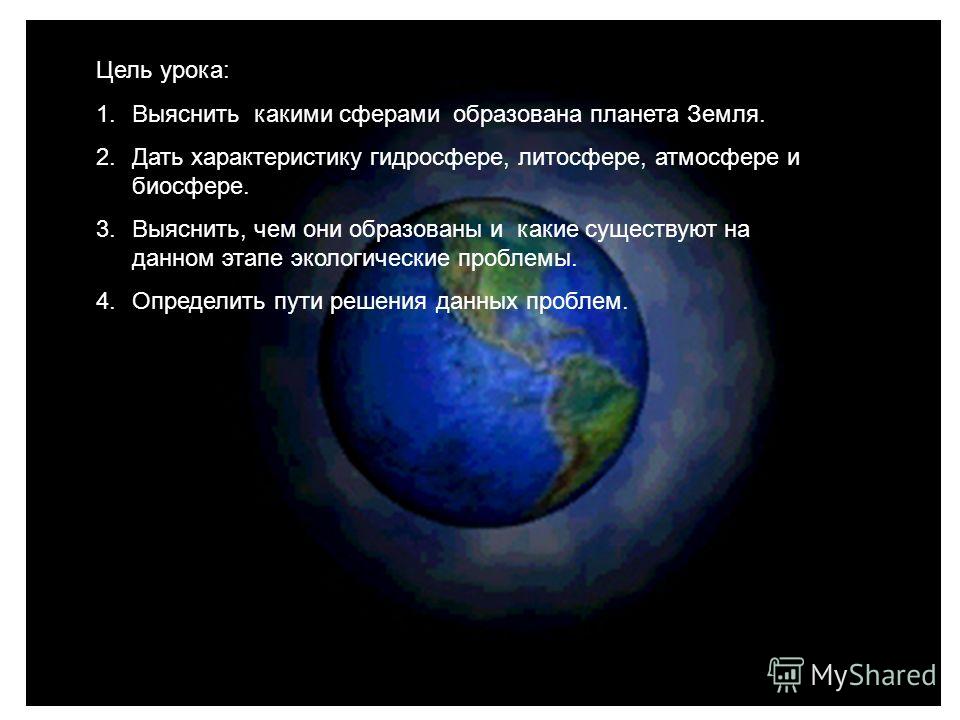 Цель урока:

1. Выяснить какими сферами образована планета Земля.

2. Дать характеристику гидросфере, литосфере, атмосфере и биосфере.

3. Выяснить, чем они образованы и какие существуют на данном этапе экологические проблемы.

4. Определить пути решения данных проблем.

MyShared